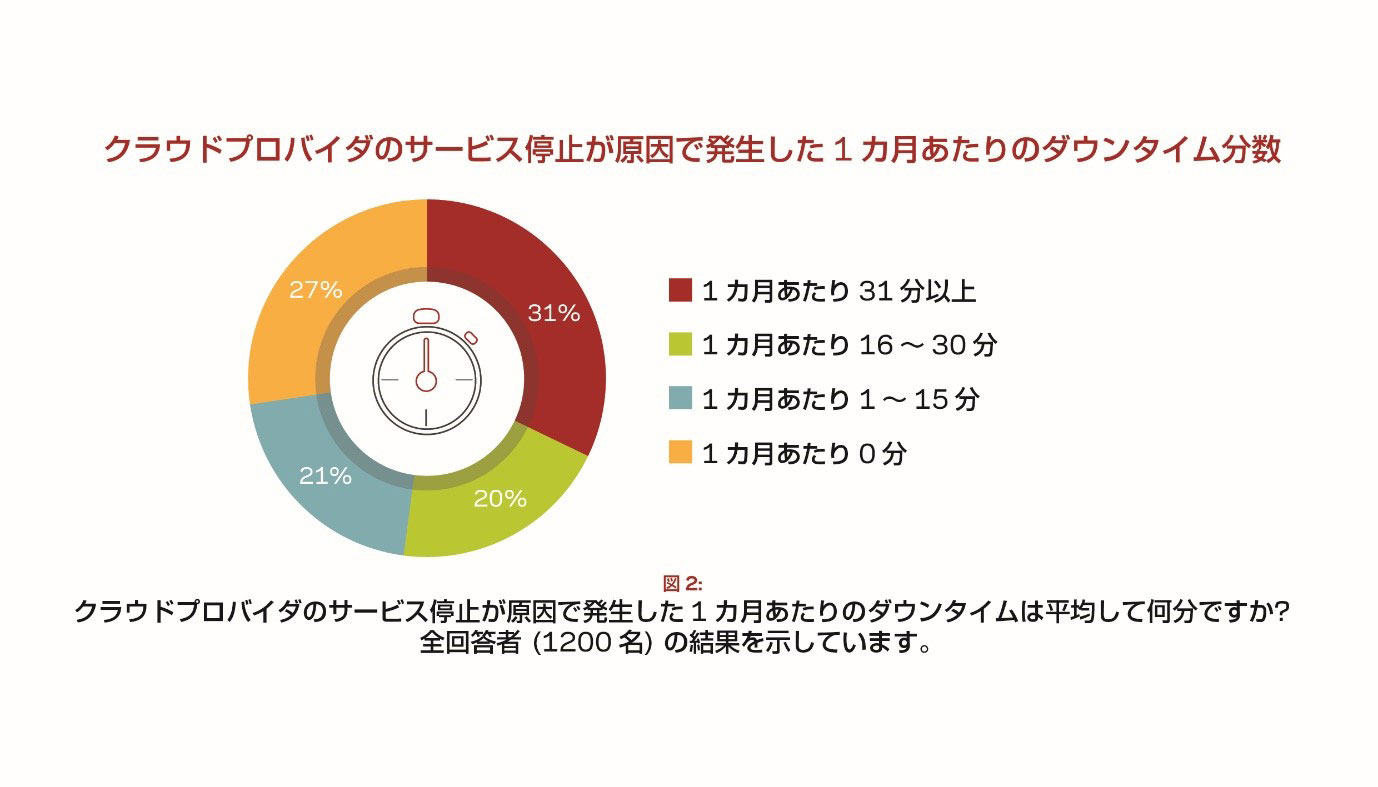 クラウドプロバイダのサービス停止が原因で発生した 1 カ月あたりのダウンタイム分数

27%

31%

21%

20%

1 カ月あたり 31 分以上

1 カ月あたり 16 ～ 30 分

1 カ月あたり 1 ～ 15 分

1 カ月あたり 0 分

図 2:
クラウドプロバイダのサービス停止が原因で発生した 1 カ月あたりのダウンタイムは平均して何分ですか?
全回答者 (1200 名) の結果を示しています。